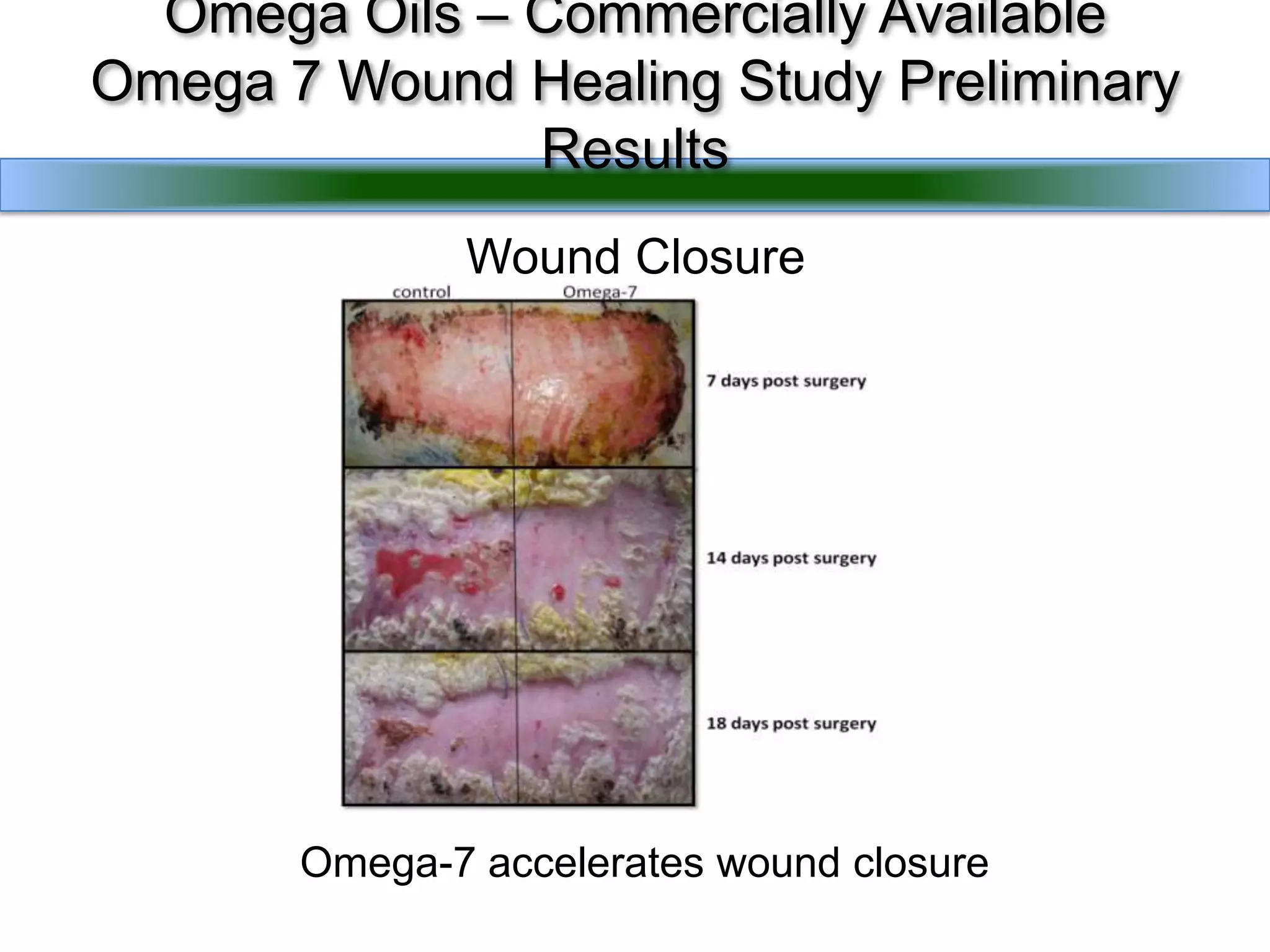 Omega Oils – Commercially Available Omega 7 Wound Healing Study Preliminary Results

Wound Closure

control

Omega-7

7 days post surgery

14 days post surgery

18 days post surgery

Omega-7 accelerates wound closure